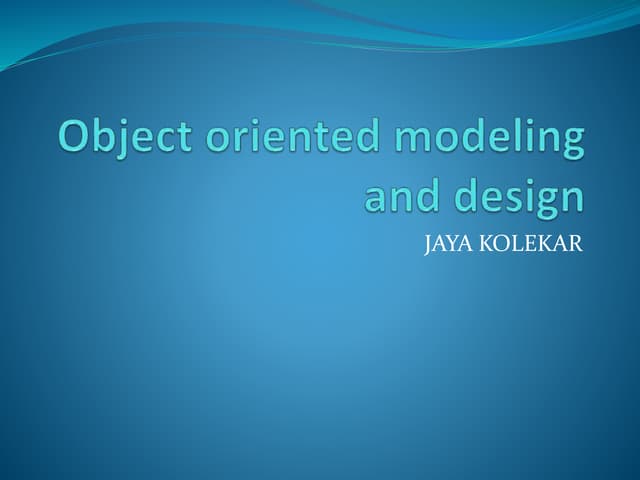 Object oriented modeling and design

JAYA KOLEKAR